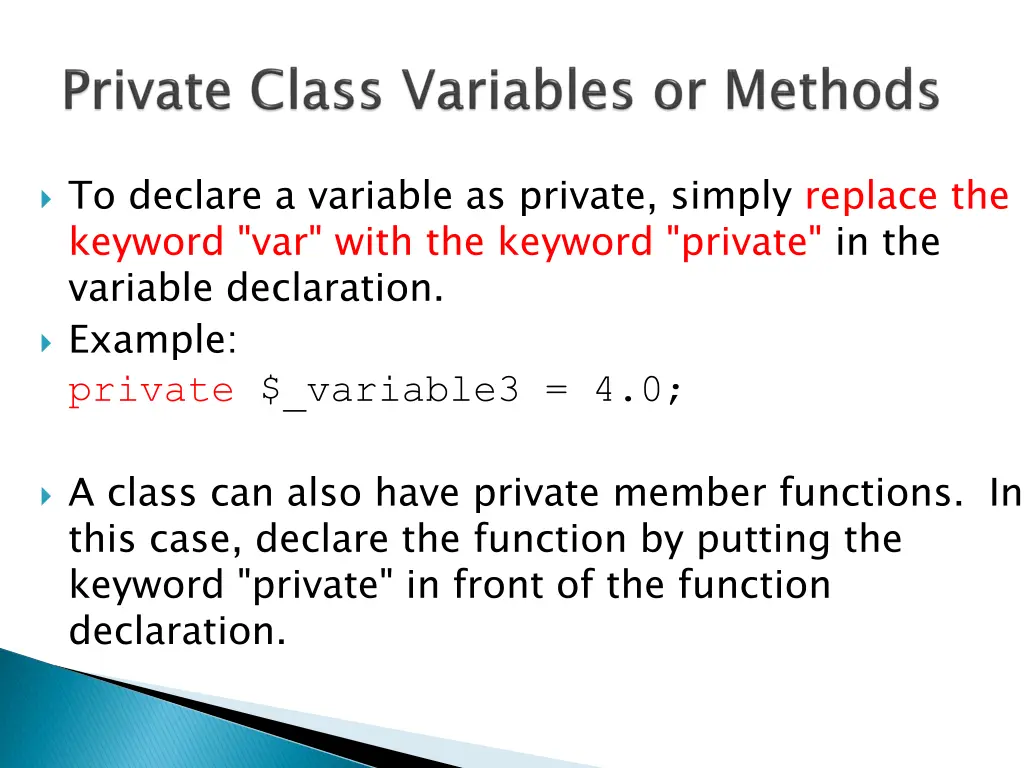 Private Class Variables or Methods

To declare a variable as private, simply replace the keyword "var" with the keyword "private" in the variable declaration.

Example:
private $_variable3 = 4.0;

A class can also have private member functions. In this case, declare the function by putting the keyword "private" in front of the function declaration.